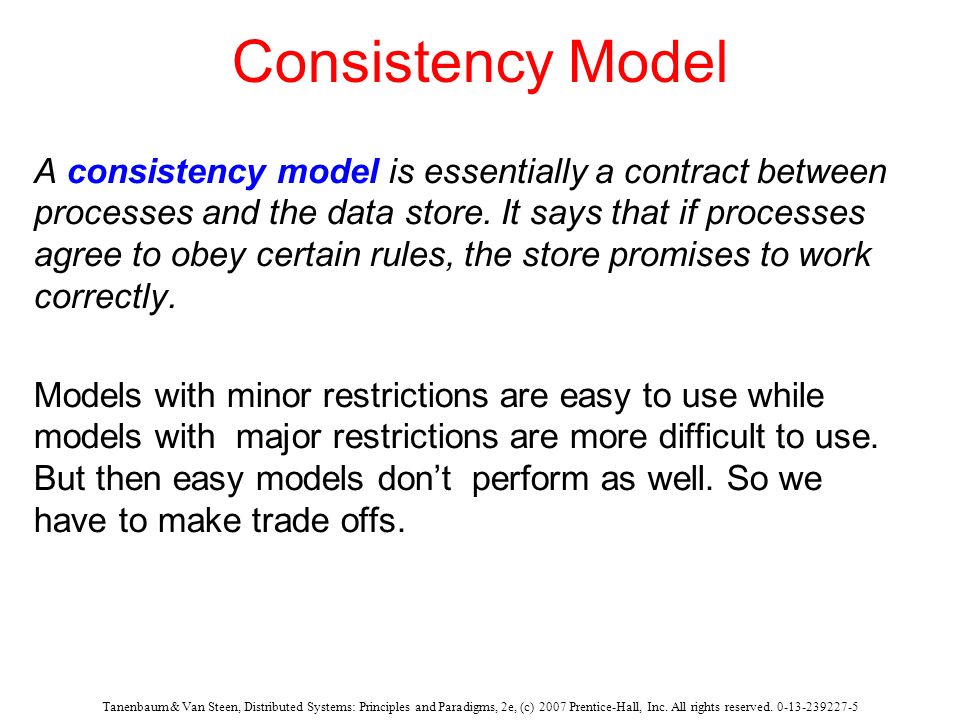 Consistency Model

A consistency model is essentially a contract between processes and the data store. It says that if processes agree to obey certain rules, the store promises to work correctly.

Models with minor restrictions are easy to use while models with major restrictions are more difficult to use. But then easy models don't perform as well. So we have to make trade offs.

Tanenbaum & Van Steen, Distributed Systems: Principles and Paradigms, 2e, (c) 2007 Prentice-Hall, Inc. All rights reserved. 0-13-239227-5